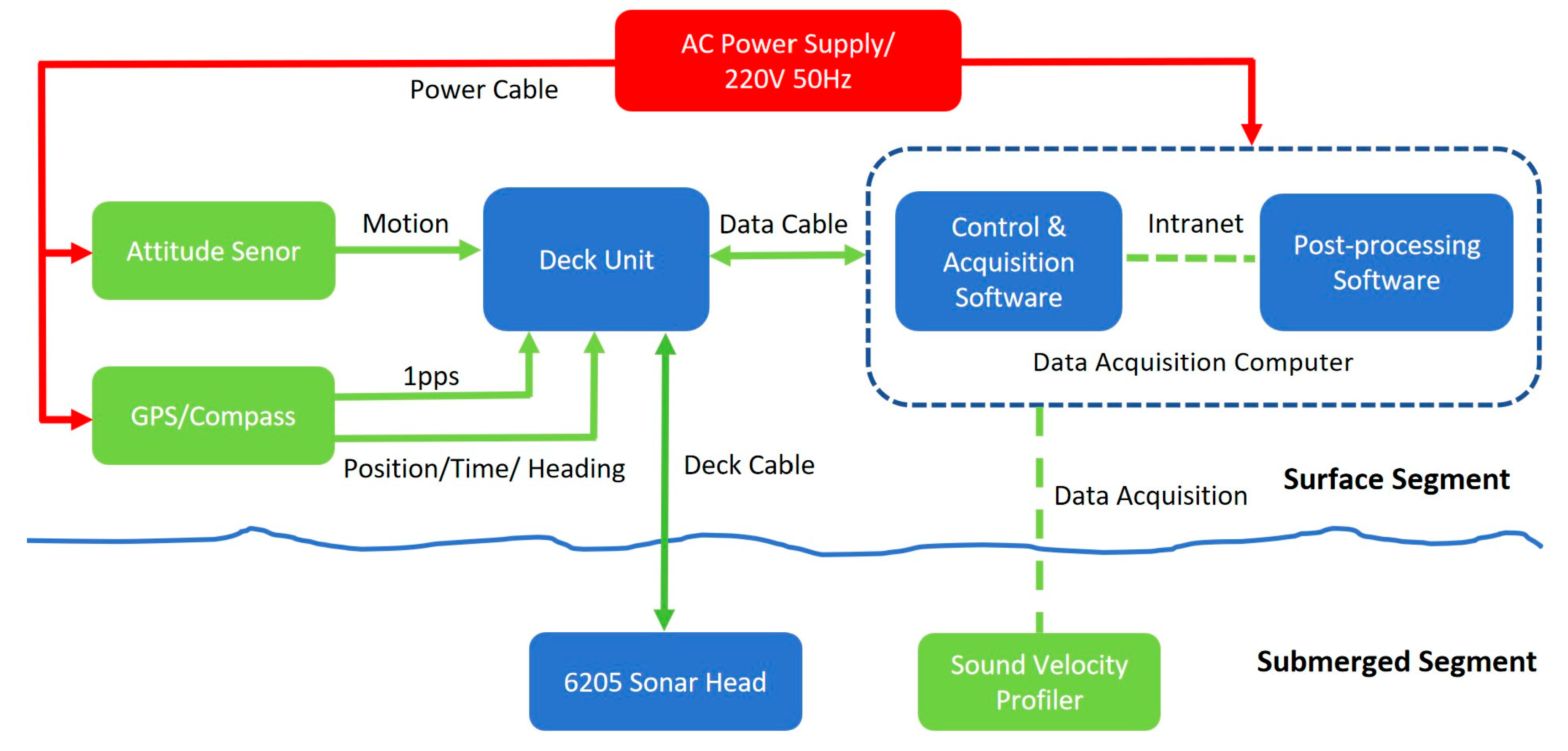 AC Power Supply/
220V 50Hz

Power Cable

Attitude Senor

Motion

Deck Unit

Data Cable

Control & Acquisition Software

Intranet

Post-processing Software

Data Acquisition Computer

GPS/Compass

1pps

Position/Time/ Heading

Deck Cable

Data Acquisition

Surface Segment

6205 Sonar Head

Sound Velocity Profiler

Submerged Segment